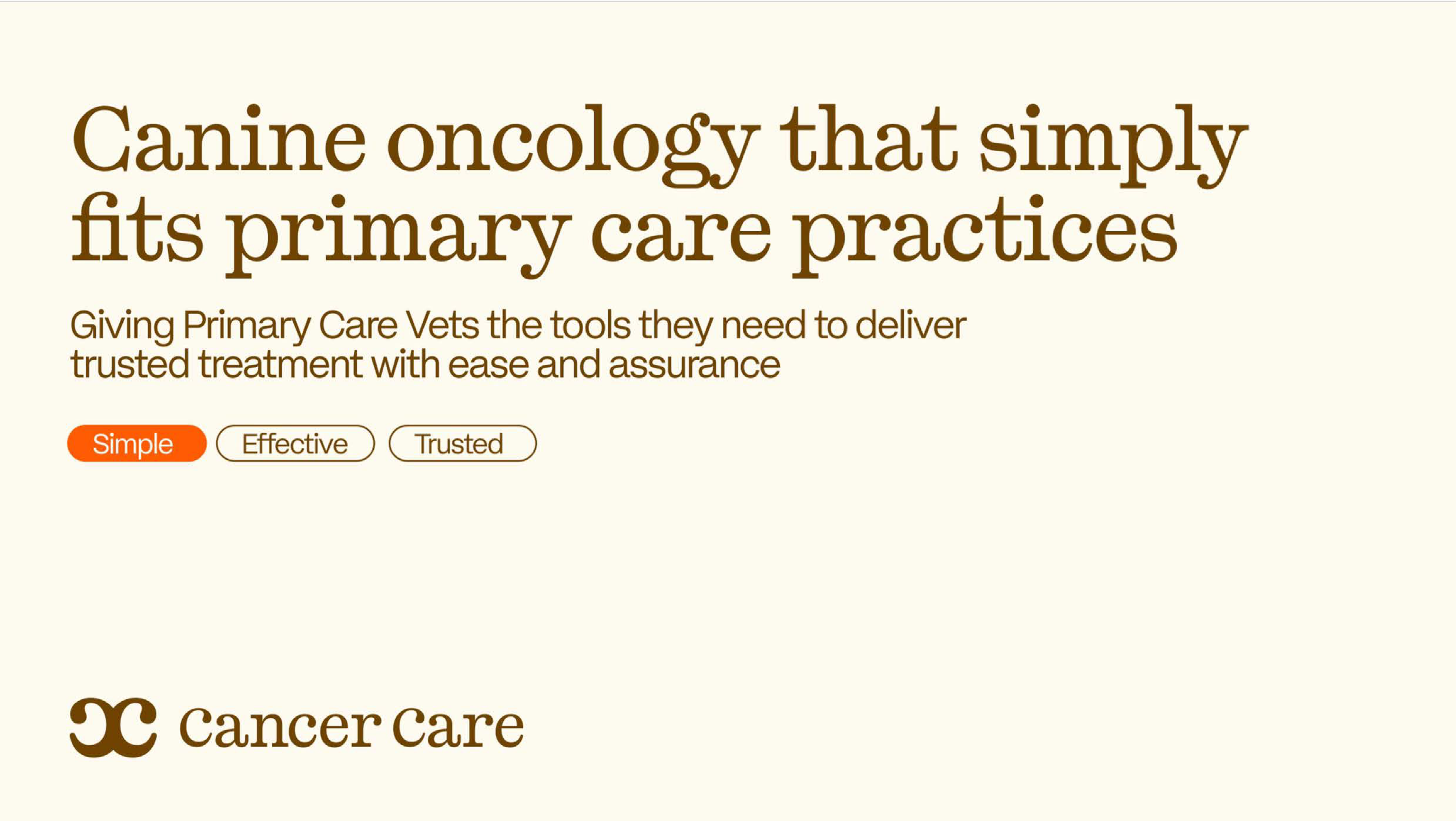 Canine oncology that simply fits primary care practices

Giving Primary Care Vets the tools they need to deliver trusted treatment with ease and assurance

Simple Effective Trusted

cancer care